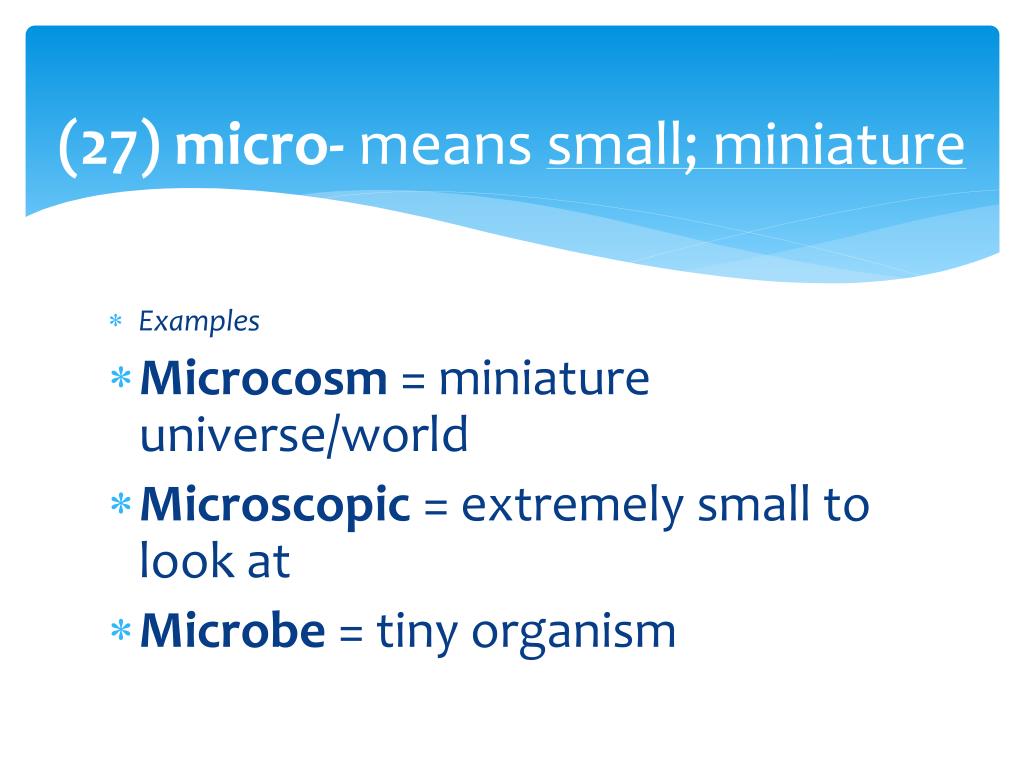 (27) micro- means small; miniature

* Examples
* Microcosm = miniature universe/world
* Microscopic = extremely small to look at
* Microbe = tiny organism